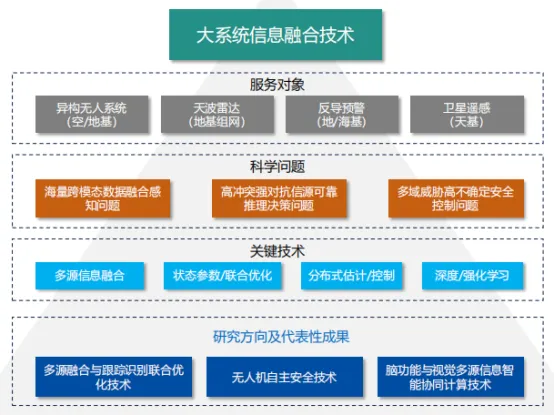 大系统信息融合技术

服务对象

异构无人系统
(空/地基)

天波雷达
(地基组网)

反导预警
(地/海基)

卫星遥感
(天基)

科学问题

海量跨模态数据融合感知问题

高冲突强对抗信源可靠推理决策问题

多域威胁高不确定安全控制问题

关键技术

多源信息融合

状态参数/联合优化

分布式估计/控制

深度/强化学习

研究方向及代表性成果

多源融合与跟踪识别联合优化技术

无人机自主安全技术

脑功能与视觉多源信息智能协同计算技术